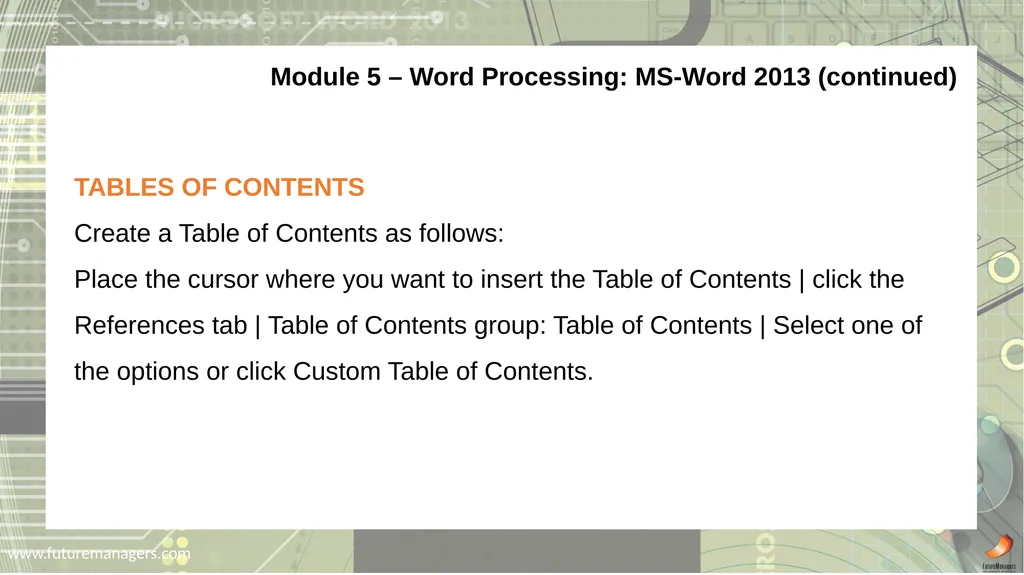 Module 5 – Word Processing: MS-Word 2013 (continued)

TABLES OF CONTENTS

Create a Table of Contents as follows:

Place the cursor where you want to insert the Table of Contents | click the References tab | Table of Contents group: Table of Contents | Select one of the options or click Custom Table of Contents.

www.futuremanagers.com

FutureManagers